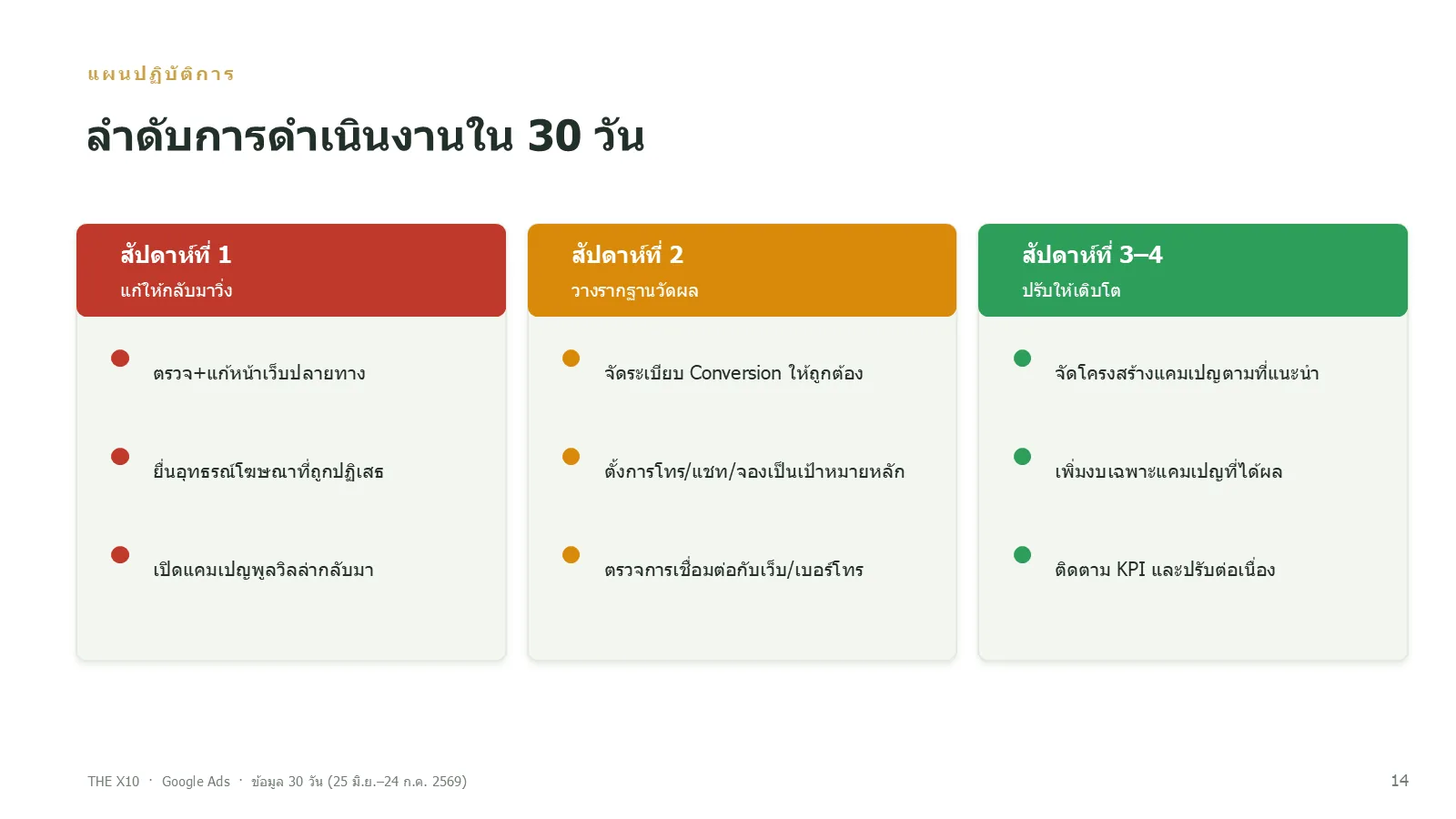 แผนปฏิบัติการ

ลำดับการดำเนินงานใน 30 วัน

สัปดาห์ที่ 1
แก้ให้กลับมาวิ่ง

• ตรวจ+แก้หน้าเว็บปลายทาง
• ยื่นอุทธรณ์โฆษณาที่ถูกปฏิเสธ
• เปิดแคมเปญพูลวิลล่ากลับมา

สัปดาห์ที่ 2
วางรากฐานวัดผล

• จัดระเบียบ Conversion ให้ถูกต้อง
• ตั้งการโทร/แชท/จองเป็นเป้าหมายหลัก
• ตรวจการเชื่อมต่อกับเว็บ/เบอร์โทร

สัปดาห์ที่ 3–4
ปรับให้เติบโต

• จัดโครงสร้างแคมเปญตามที่แนะนำ
• เพิ่มงบเฉพาะแคมเปญที่ได้ผล
• ติดตาม KPI และปรับต่อเนื่อง

THE X10 · Google Ads · ข้อมูล 30 วัน (25 มิ.ย.–24 ก.ค. 2569)

14